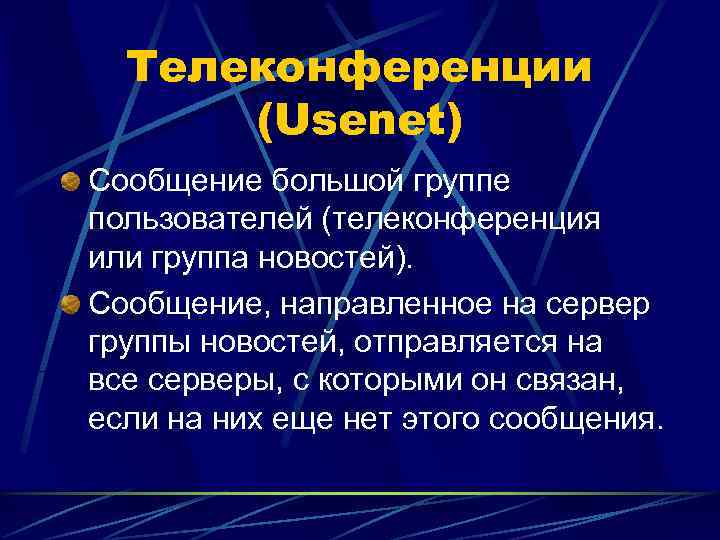 Телеконференции (Usenet)

Сообщение большой группе пользователей (телеконференция или группа новостей).

Сообщение, направленное на сервер группы новостей, отправляется на все серверы, с которыми он связан, если на них еще нет этого сообщения.